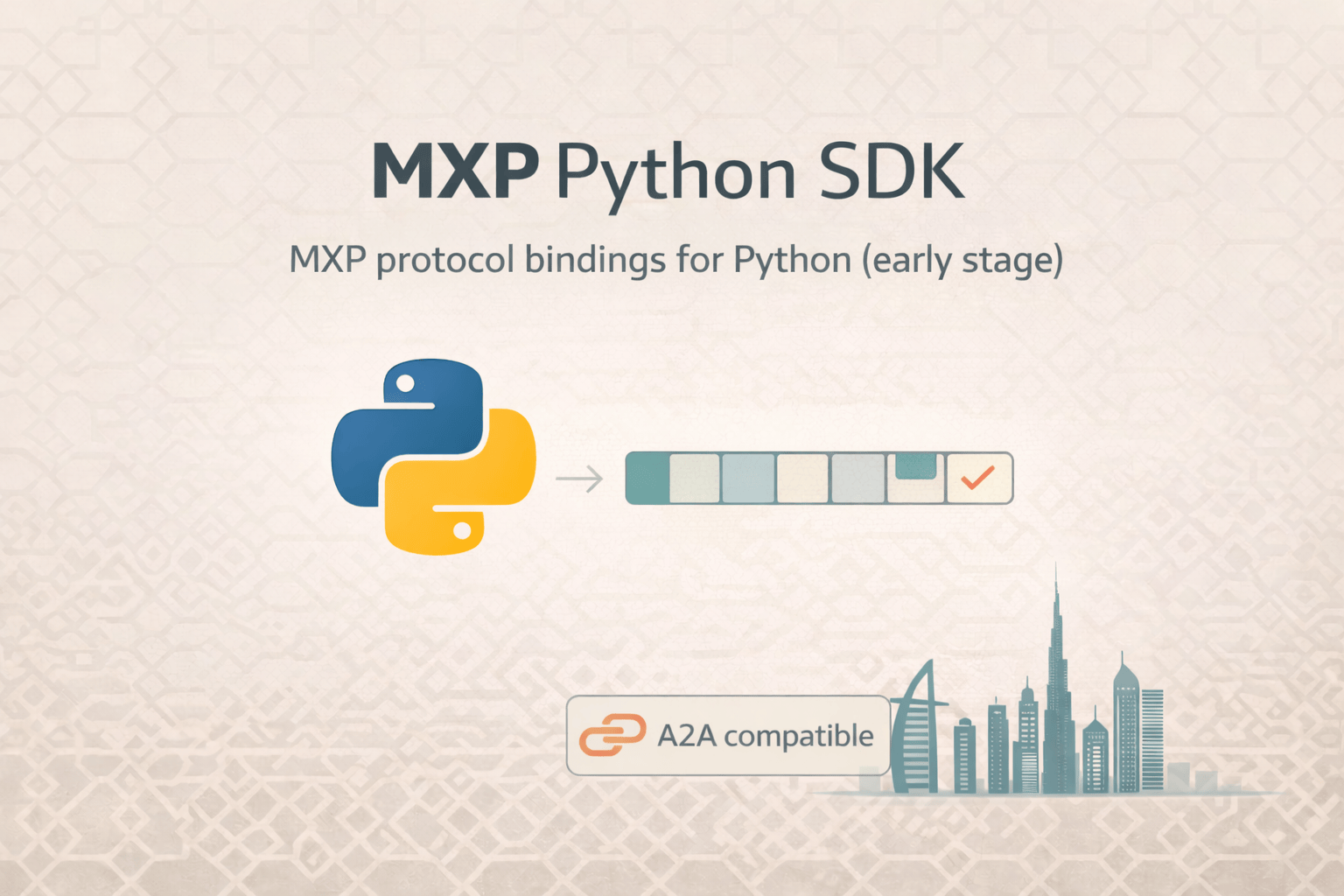 MXP Python SDK

MXP protocol bindings for Python (early stage)

A2A compatible